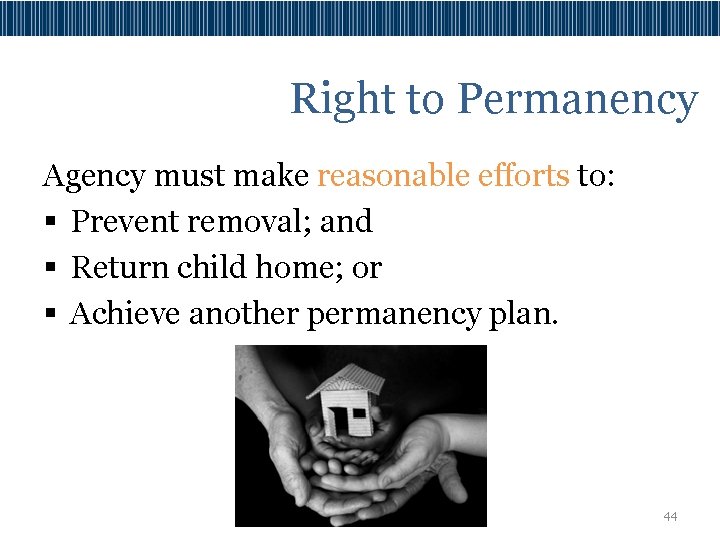 Right to Permanency

Agency must make reasonable efforts to:

• Prevent removal; and
• Return child home; or
• Achieve another permanency plan.

44